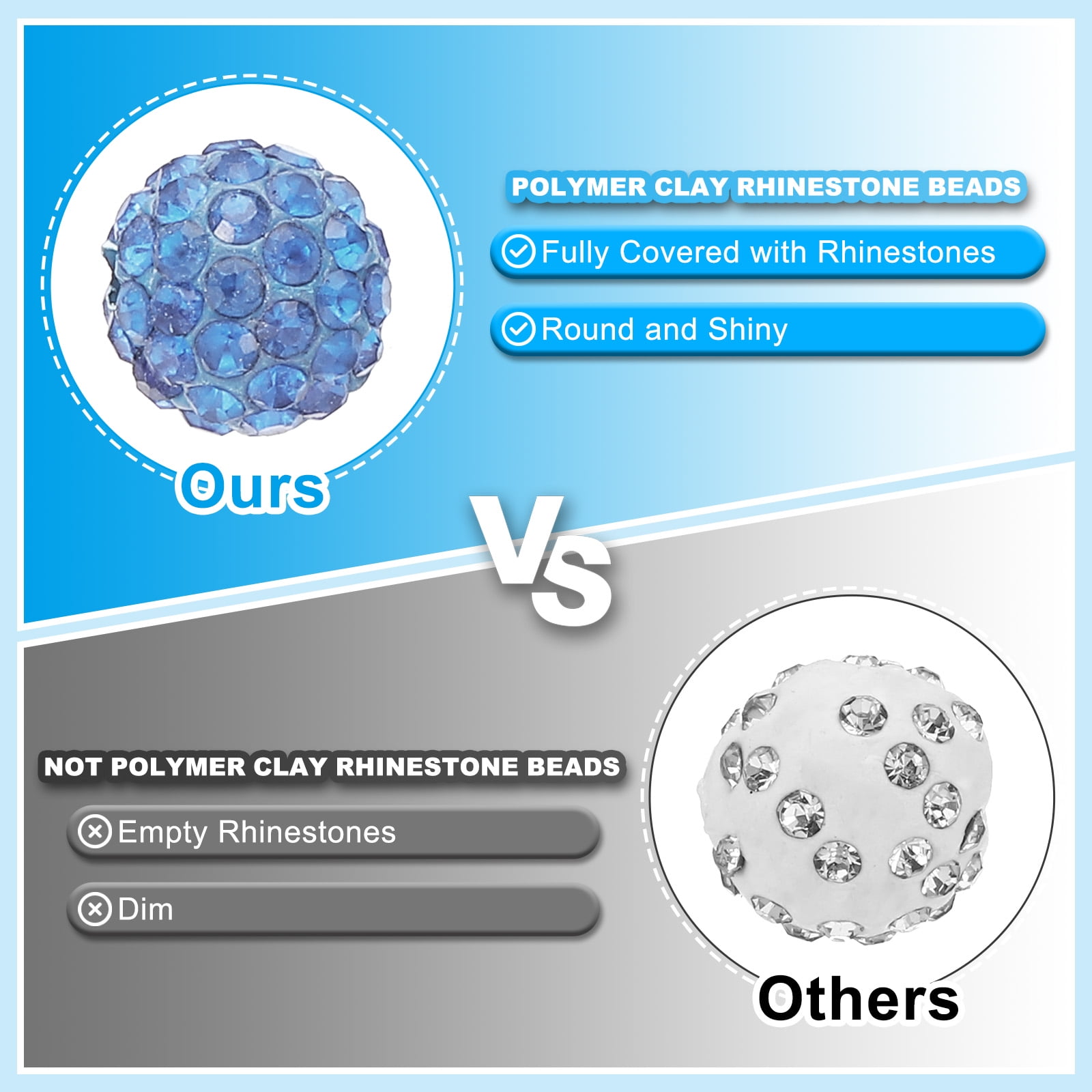 POLYMER CLAY RHINESTONE BEADS

Fully Covered with Rhinestones

Round and Shiny

Ours

VS

NOT POLYMER CLAY RHINESTONE BEADS

Empty Rhinestones

Dim

Others